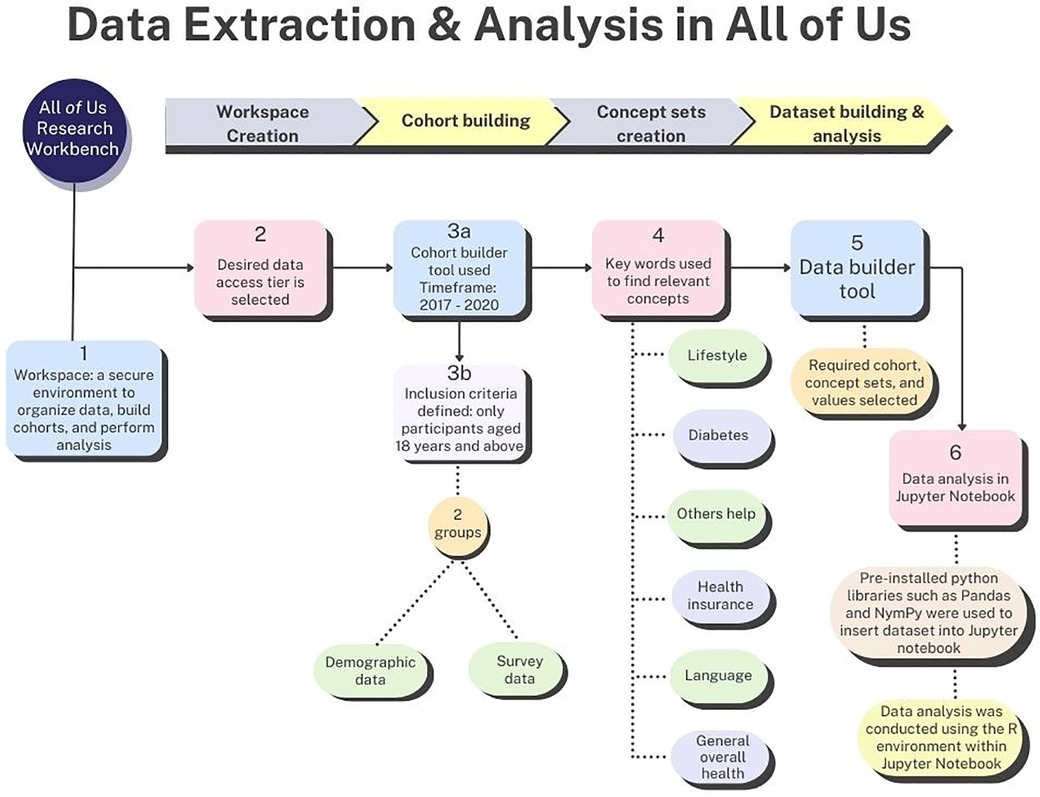 Data Extraction & Analysis in All of Us

All of Us Research Workbench

Workspace Creation

Cohort building

Concept sets creation

Dataset building & analysis

1
Workspace: a secure environment to organize data, build cohorts, and perform analysis

2
Desired data access tier is selected

3a
Cohort builder tool used
Timeframe: 2017 - 2020

3b
Inclusion criteria defined: only participants aged 18 years and above

2 groups

Demographic data

Survey data

4
Key words used to find relevant concepts

Lifestyle

Diabetes

Others help

Health insurance

Language

General overall health

5
Data builder tool

Required cohort, concept sets, and values selected

6
Data analysis in Jupyter Notebook

Pre-installed python libraries such as Pandas and NymPy were used to insert dataset into Jupyter notebook

Data analysis was conducted using the R environment within Jupyter Notebook